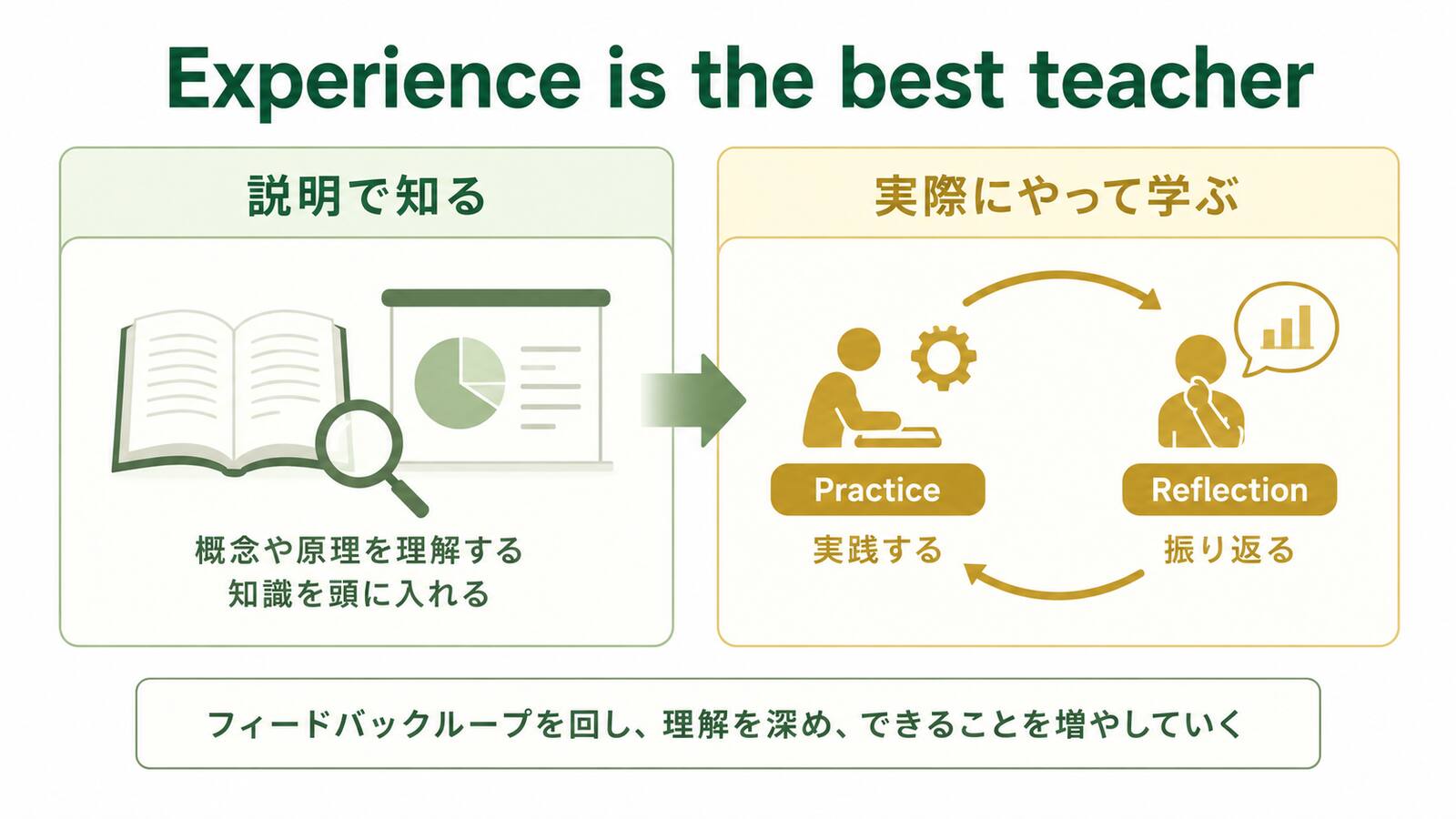 Experience is the best teacher

説明で知る

概念や原理を理解する
知識を頭に入れる

実際にやって学ぶ

Practice
実践する

Reflection
振り返る

フィードバックループを回し、理解を深め、できることを増やしていく